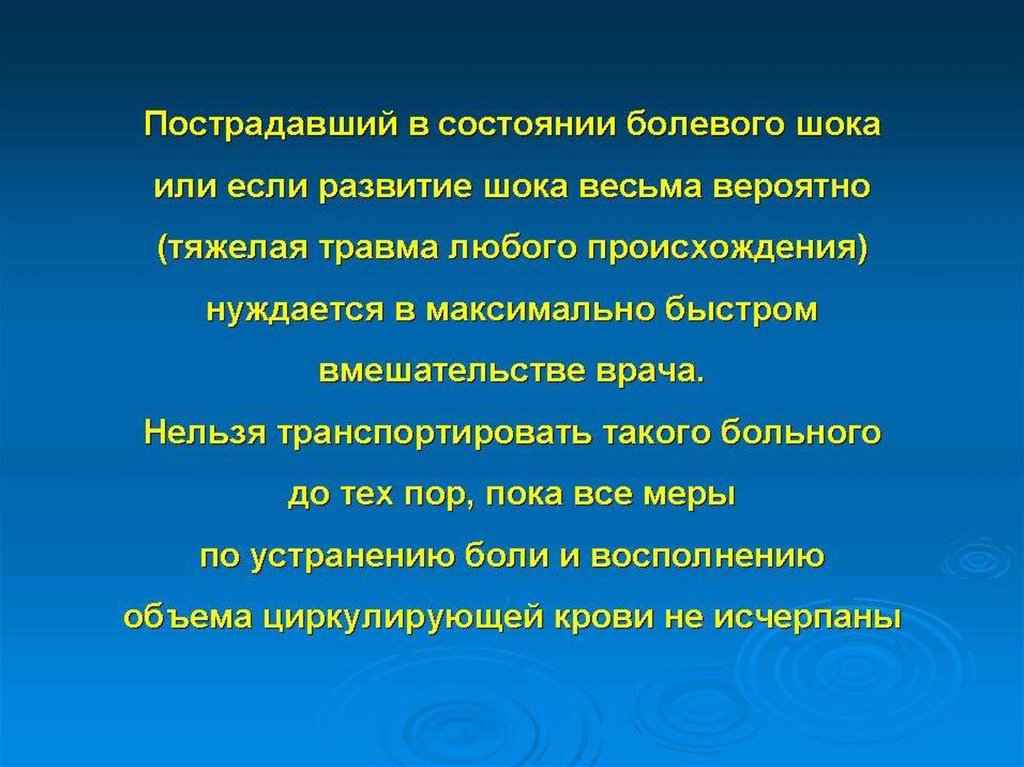 Пострадавший в состоянии болевого шока или если развитие шока весьма вероятно (тяжелая травма любого происхождения) нуждается в максимально быстром вмешательстве врача.
Нельзя транспортировать такого больного до тех пор, пока все меры по устранению боли и восполнению объема циркулирующей крови не исчерпаны